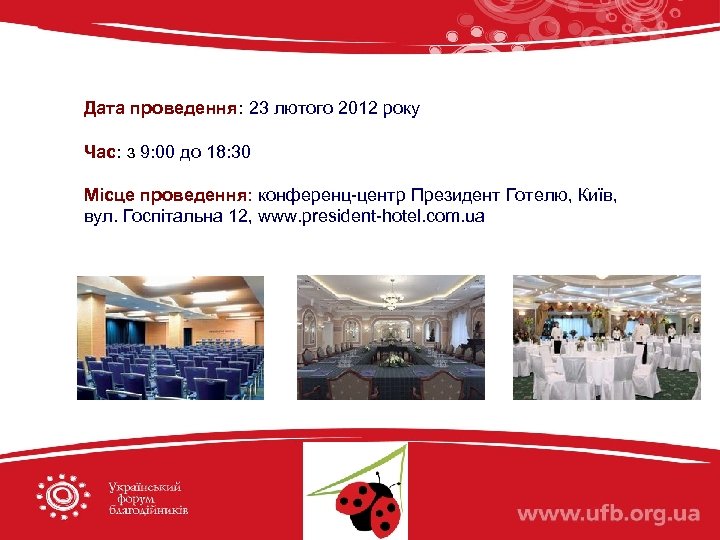 Дата проведення: 23 лютого 2012 року

Час: з 9:00 до 18:30

Місце проведення: конференц-центр Президент Готелю, Київ, вул. Госпітальна 12, www.president-hotel.com.ua

Український форум благодійників

www.ufb.org.ua